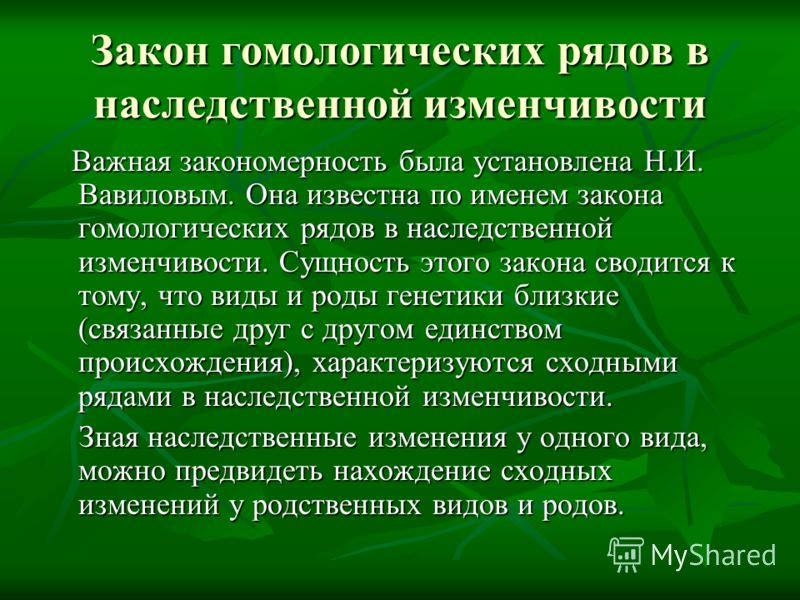 Закон гомологических рядов в наследственной изменчивости

Важная закономерность была установлена Н.И. Вавиловым. Она известна по именем закона гомологических рядов в наследственной изменчивости. Сущность этого закона сводится к тому, что виды и роды генетики близкие (связанные друг с другом единством происхождения), характеризуются сходными рядами в наследственной изменчивости.

Зная наследственные изменения у одного вида, можно предвидеть нахождение сходных изменений у родственных видов и родов.

MyShared